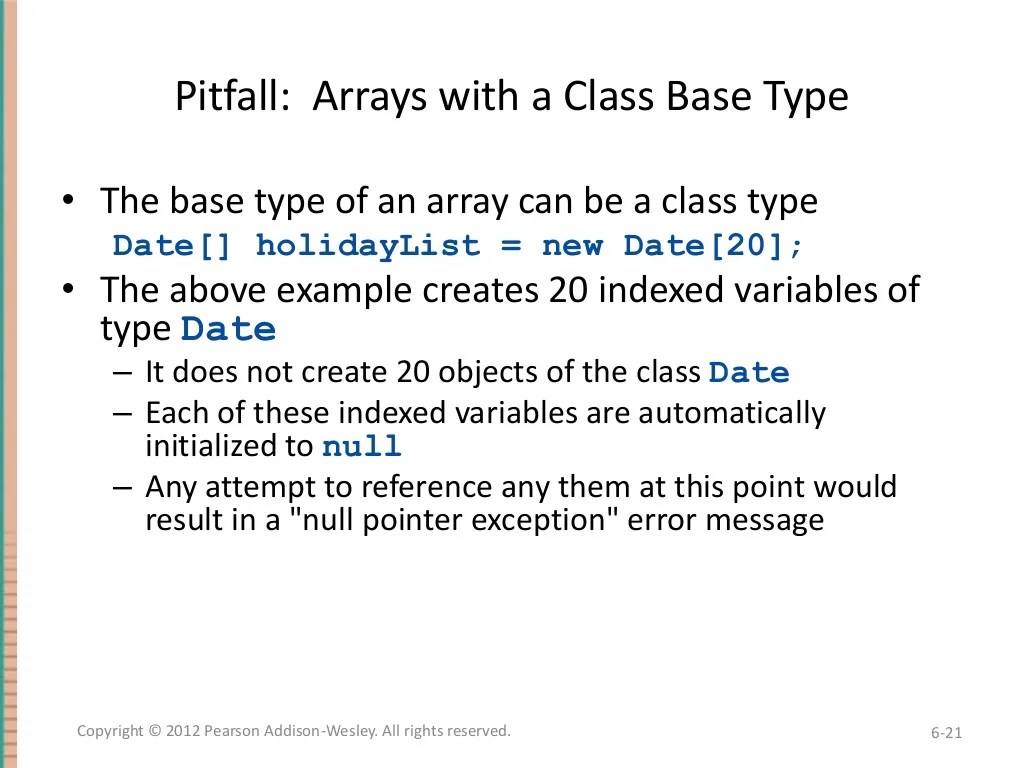 Pitfall: Arrays with a Class Base Type

• The base type of an array can be a class type
Date[] holidayList = new Date[20];
• The above example creates 20 indexed variables of type Date
– It does not create 20 objects of the class Date
– Each of these indexed variables are automatically initialized to null
– Any attempt to reference any them at this point would result in a "null pointer exception" error message

Copyright © 2012 Pearson Addison-Wesley. All rights reserved.

6-21